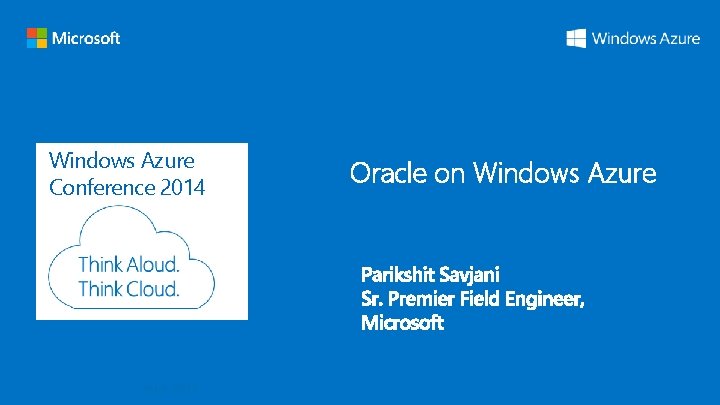 Microsoft

Windows Azure

Windows Azure Conference 2014

Think Aloud. Think Cloud.

Oracle on Windows Azure

Parikshit Savjani
Sr. Premier Field Engineer, Microsoft